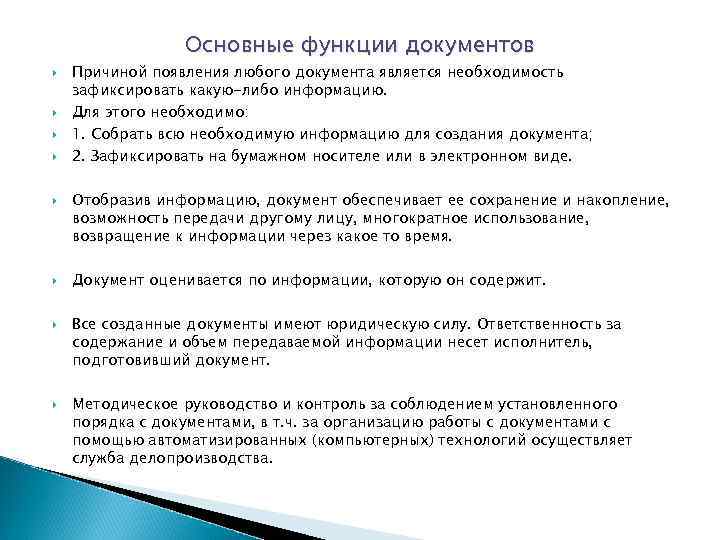 Основные функции документов

Причиной появления любого документа является необходимость зафиксировать какую-либо информацию.

Для этого необходимо:

1. Собрать всю необходимую информацию для создания документа;

2. Зафиксировать на бумажном носителе или в электронном виде.

Отобразив информацию, документ обеспечивает ее сохранение и накопление, возможность передачи другому лицу, многократное использование, возвращение к информации через какое то время.

Документ оценивается по информации, которую он содержит.

Все созданные документы имеют юридическую силу. Ответственность за содержание и объем передаваемой информации несет исполнитель, подготовивший документ.

Методическое руководство и контроль за соблюдением установленного порядка с документами, в т.ч. за организацию работы с документами с помощью автоматизированных (компьютерных) технологий осуществляет служба делопроизводства.